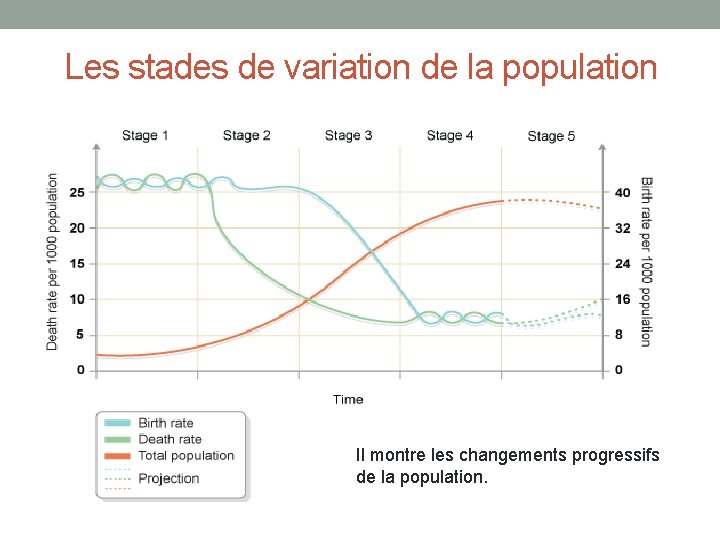 Les stades de variation de la population

Stage 1
Stage 2
Stage 3
Stage 4
Stage 5

Death rate per 1000 population
25
20
15
10
5
0

Birth rate per 1000 population
40
32
24
16
8
0

Time

Birth rate
Death rate
Total population
Projection

Il montre les changements progressifs de la population.